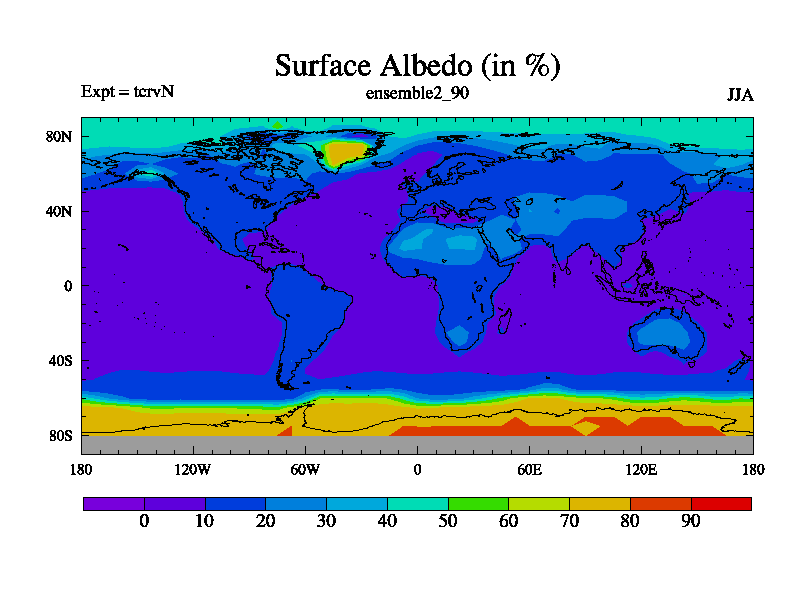 Surface Albedo (in %)

Expt = tcrvN

ensemble2_90

JJA

80N
40N
0
40S
80S

180
120W
60W
0
60E
120E
180

0
10
20
30
40
50
60
70
80
90